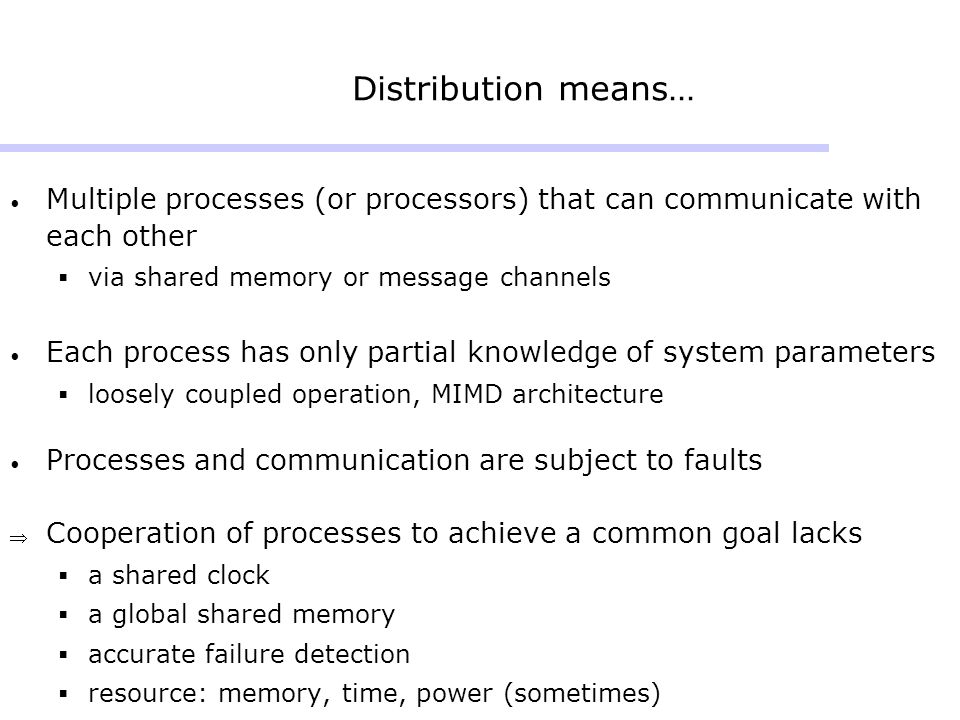 Distribution means…

• Multiple processes (or processors) that can communicate with each other
 ▪ via shared memory or message channels

• Each process has only partial knowledge of system parameters
 ▪ loosely coupled operation, MIMD architecture

• Processes and communication are subject to faults

⇒ Cooperation of processes to achieve a common goal lacks
 ▪ a shared clock
 ▪ a global shared memory
 ▪ accurate failure detection
 ▪ resource: memory, time, power (sometimes)